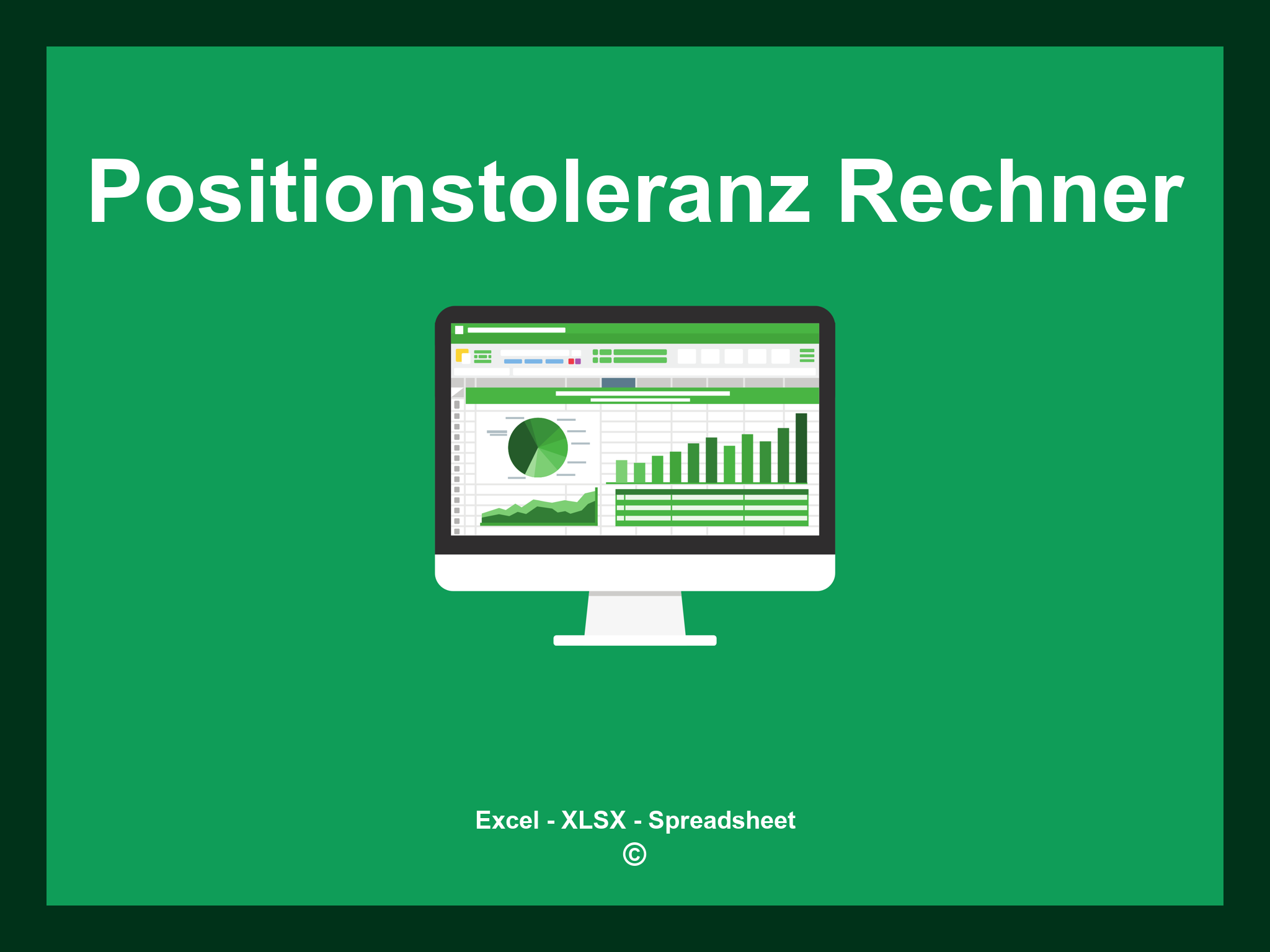 Positionstoleranz Rechner

Excel - XLSX - Spreadsheet
©